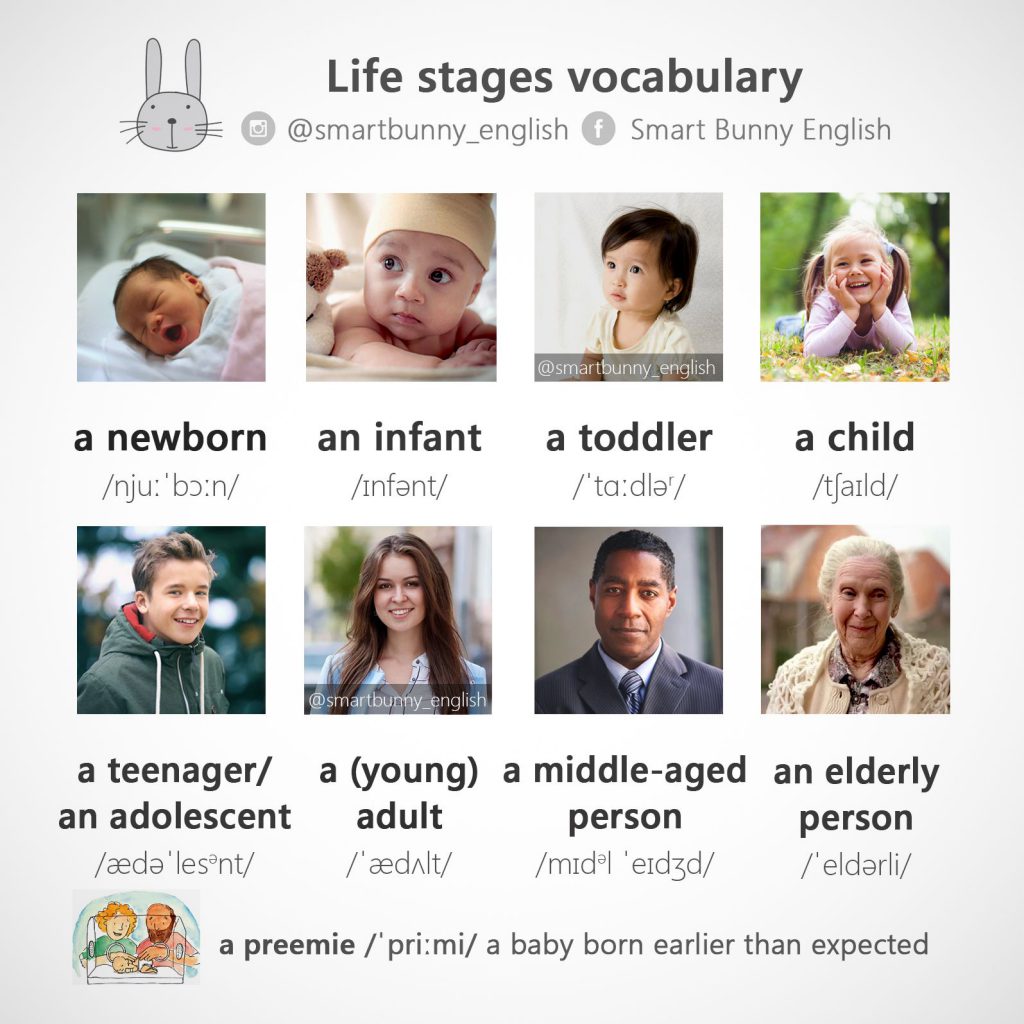 Life stages vocabulary

@smartbunny_english Smart Bunny English

@smartbunny_english

a newborn
/njuːˈbɔːn/

an infant
/ɪnfənt/

a toddler
/ˈtɑːdləʳ/

a child
/tʃaɪld/

@smartbunny_english

a teenager/ an adolescent
/ædəˈlesᵊnt/

a (young) adult
/ˈædʌlt/

a middle-aged person
/mɪdᵊl ˈeɪdʒd/

an elderly person
/ˈeldərli/

a preemie /ˈpriːmi/ a baby born earlier than expected